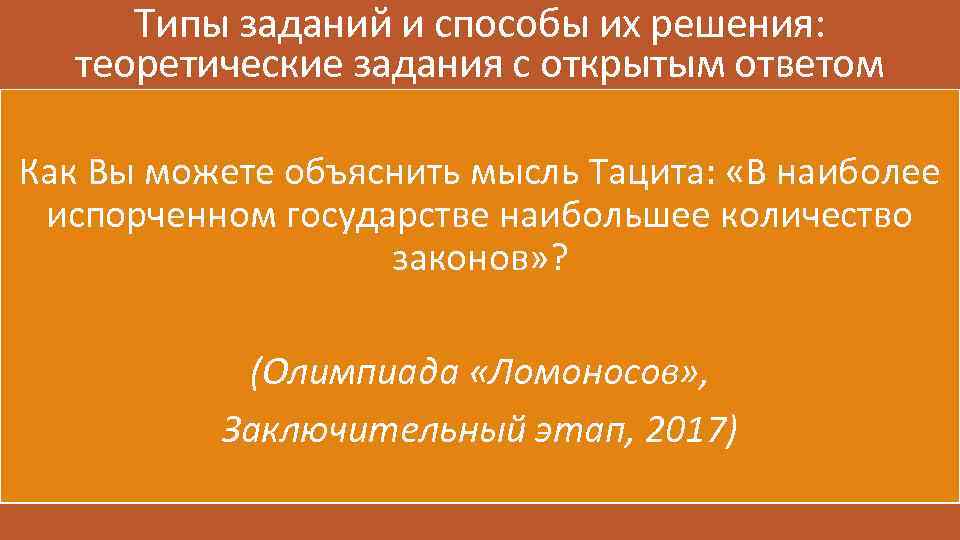 Типы заданий и способы их решения: теоретические задания с открытым ответом

Как Вы можете объяснить мысль Тацита: «В наиболее испорченном государстве наибольшее количество законов»?

(Олимпиада «Ломоносов»,

Заключительный этап, 2017)